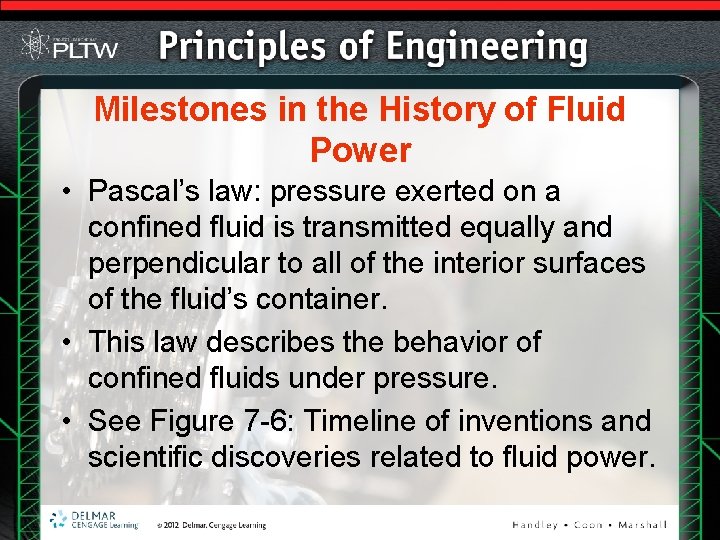 PLTW Principles of Engineering

Milestones in the History of Fluid Power

• Pascal's law: pressure exerted on a confined fluid is transmitted equally and perpendicular to all of the interior surfaces of the fluid's container.
• This law describes the behavior of confined fluids under pressure.
• See Figure 7-6: Timeline of inventions and scientific discoveries related to fluid power.

DELMAR CENGAGE Learning © 2012 Delmar, Cengage Learning Handley • Coon • Marshall